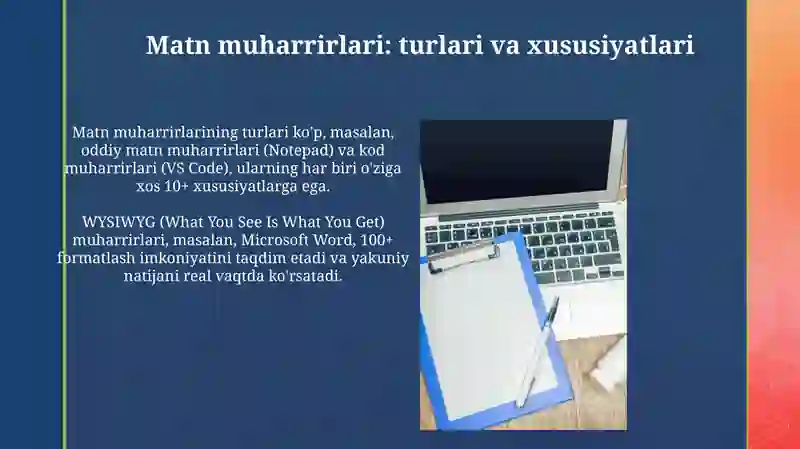 Matn muharrirlari: turlari va xususiyatlari

Matn muharrirlarining turlari ko'p, masalan, oddiy matn muharrirlari (Notepad) va kod muharrirlari (VS Code), ularning har biri o'ziga xos 10+ xususiyatlarga ega.

WYSIWYG (What You See Is What You Get) muharrirlari, masalan, Microsoft Word, 100+ formatlash imkoniyatini taqdim etadi va yakuniy natijani real vaqtda ko'rsatadi.